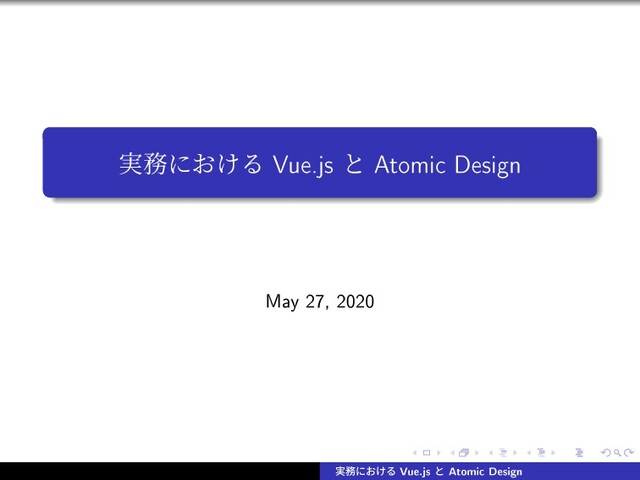 実務における Vue.js と Atomic Design

May 27, 2020

実務における Vue.js と Atomic Design